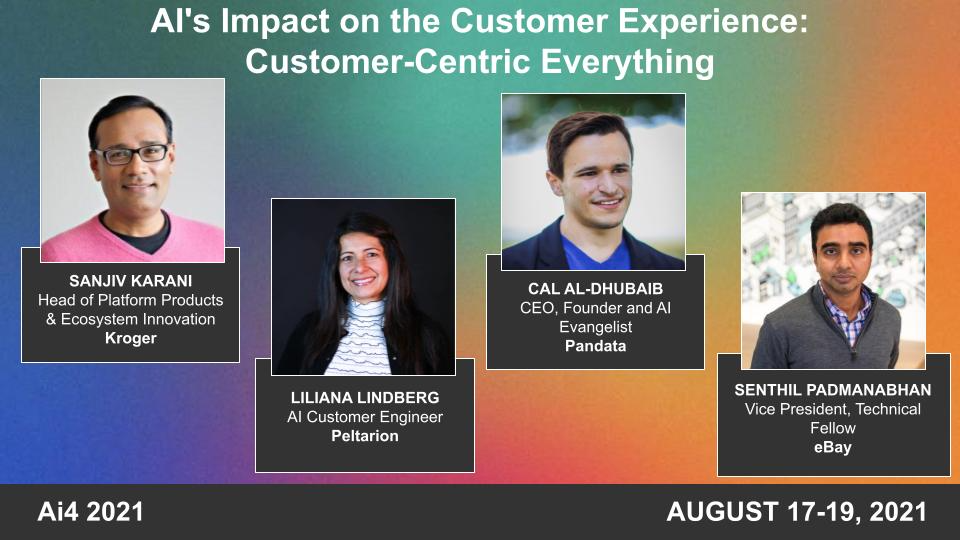 AI's Impact on the Customer Experience: Customer-Centric Everything

SANJIV KARANI
Head of Platform Products & Ecosystem Innovation
Kroger

LILIANA LINDBERG
AI Customer Engineer
Peltarion

CAL AL-DHUBAIB
CEO, Founder and AI Evangelist
Pandata

SENTHIL PADMANABHAN
Vice President, Technical Fellow
eBay

Ai4 2021

AUGUST 17-19, 2021